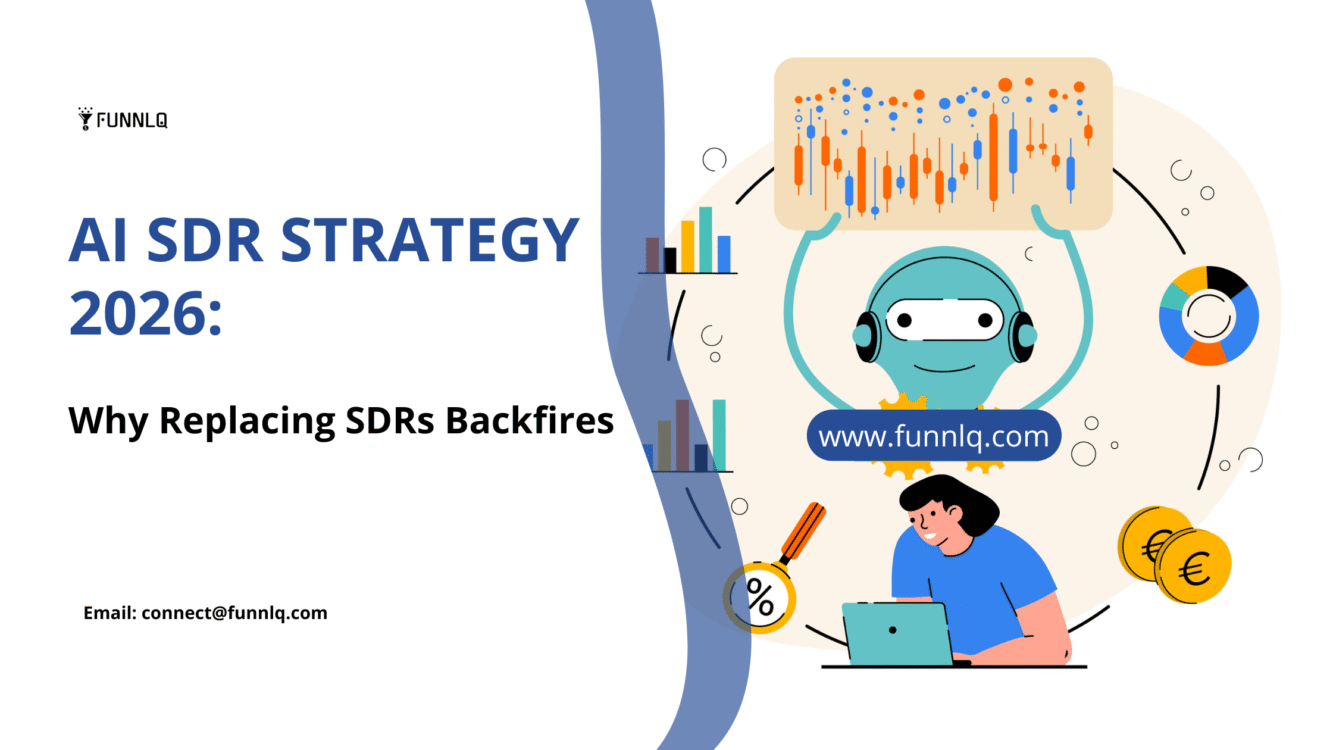 FUNNLQ

AI SDR STRATEGY 2026:

Why Replacing SDRs Backfires

Email: connect@funnlq.com

www.funnlq.com

%

€

€